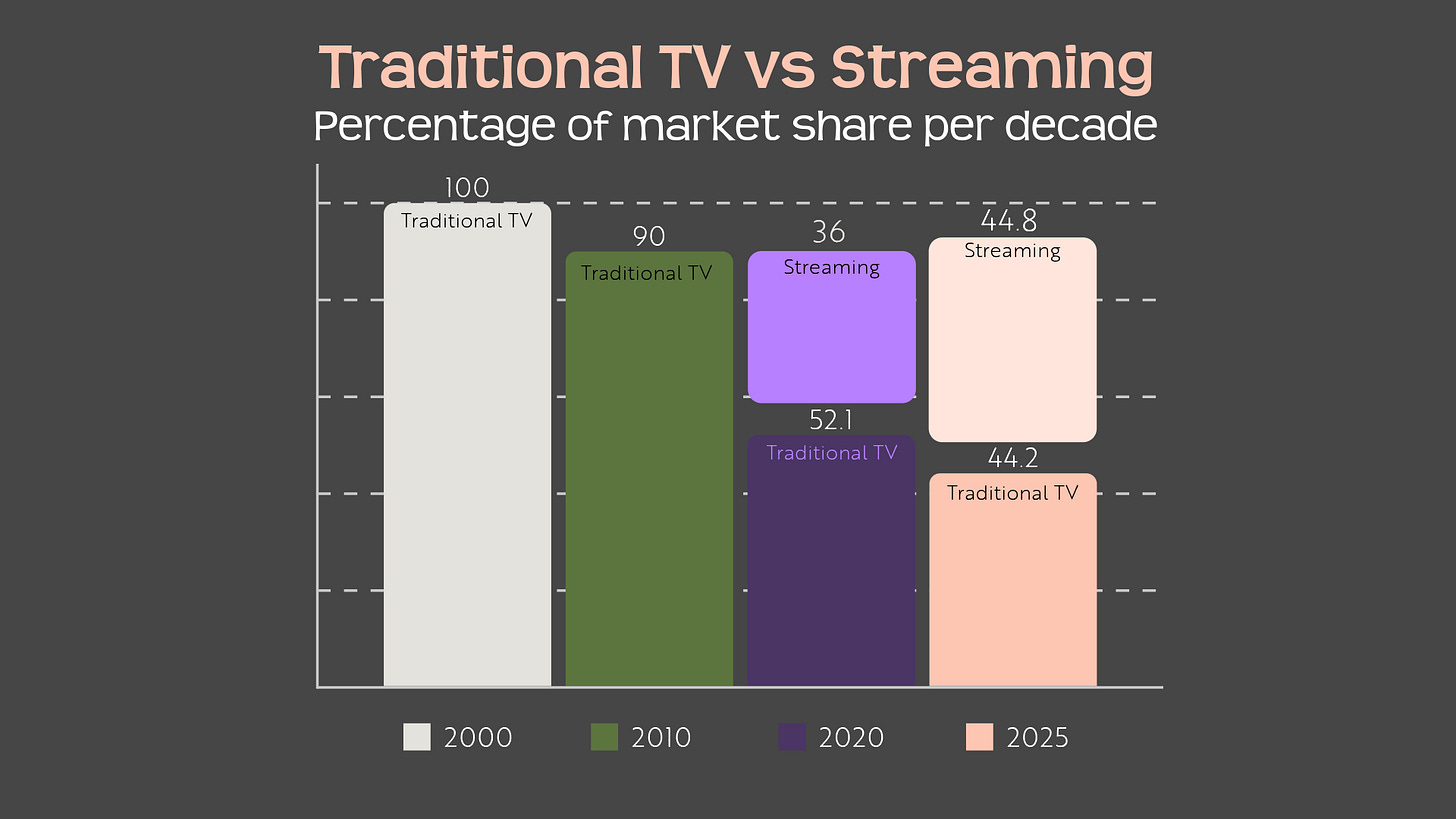 Traditional TV vs Streaming
Percentage of market share per decade

100
Traditional TV

90
Traditional TV

36
Streaming

52.1
Traditional TV

44.8
Streaming

44.2
Traditional TV

2000
2010
2020
2025